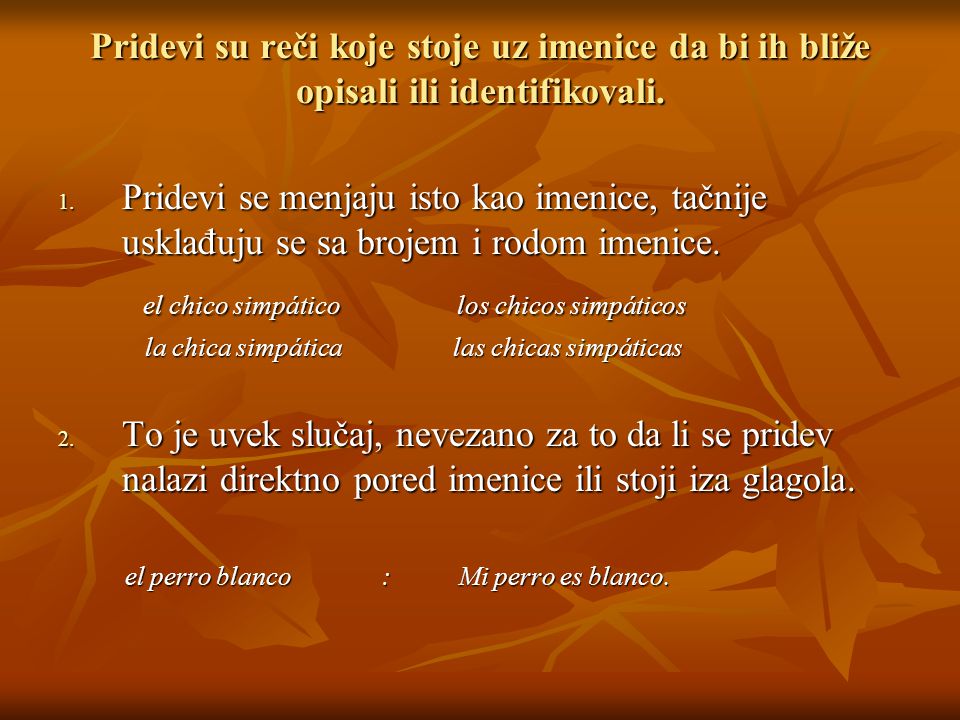 Pridevi su reči koje stoje uz imenice da bi ih bliže opisali ili identifikovali.

1. Pridevi se menjaju isto kao imenice, tačnije usklađuju se sa brojem i rodom imenice.

el chico simpático los chicos simpáticos
la chica simpática las chicas simpáticas

2. To je uvek slučaj, nevezano za to da li se pridev nalazi direktno pored imenice ili stoji iza glagola.

el perro blanco : Mi perro es blanco.